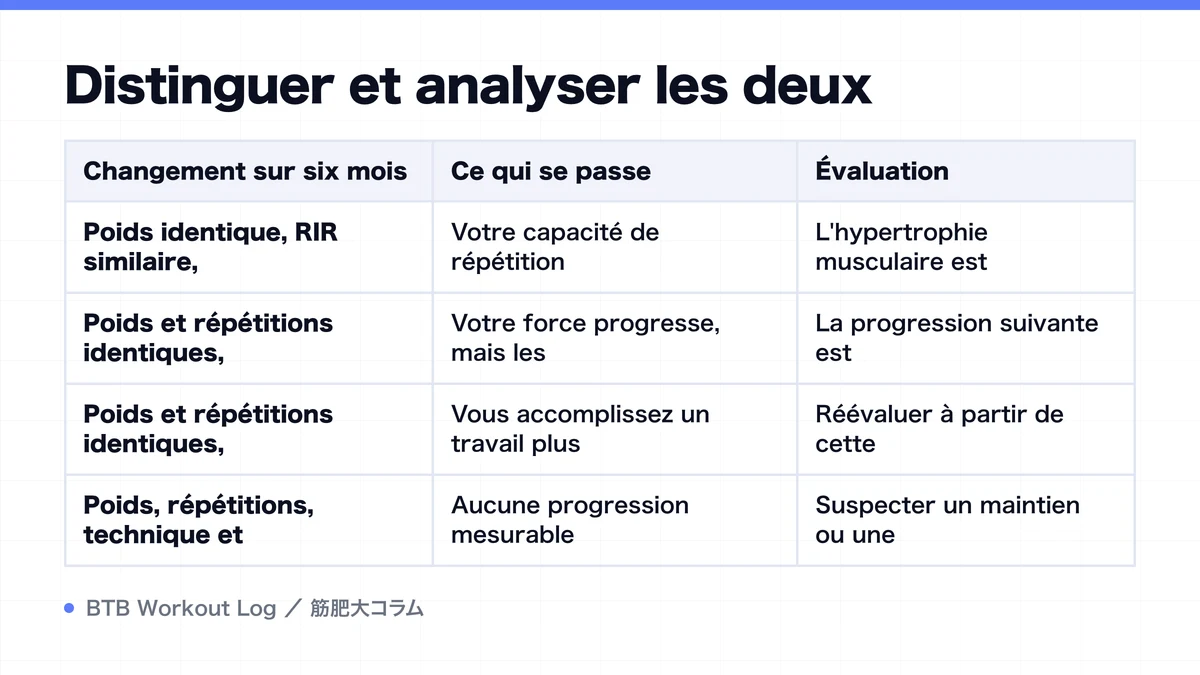 Distinguer et analyser les deux

| Changement sur six mois | Ce qui se passe | Évaluation |
|---|---|---|
| Poids identique, RIR similaire, | Votre capacité de répétition | L'hypertrophie musculaire est |
| Poids et répétitions identiques, | Votre force progresse, mais les | La progression suivante est |
| Poids et répétitions identiques, | Vous accomplissez un travail plus | Réévaluer à partir de cette |
| Poids, répétitions, technique et | Aucune progression mesurable | Suspecter un maintien ou une |

BTB Workout Log ／ 筋肥大コラム